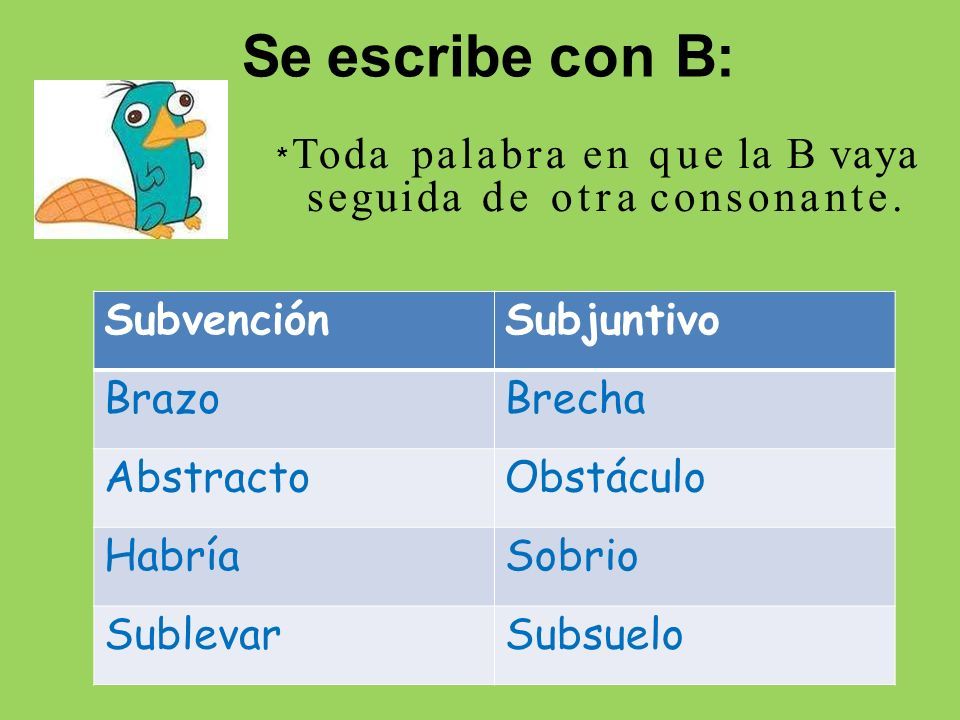 Se escribe con B:

*Toda palabra en que la B vaya seguida de otra consonante.

| Subvención | Subjuntivo |
|---|---|
| Brazo | Brecha |
| Abstracto | Obstáculo |
| Habría | Sobrio |
| Sublevar | Subsuelo |